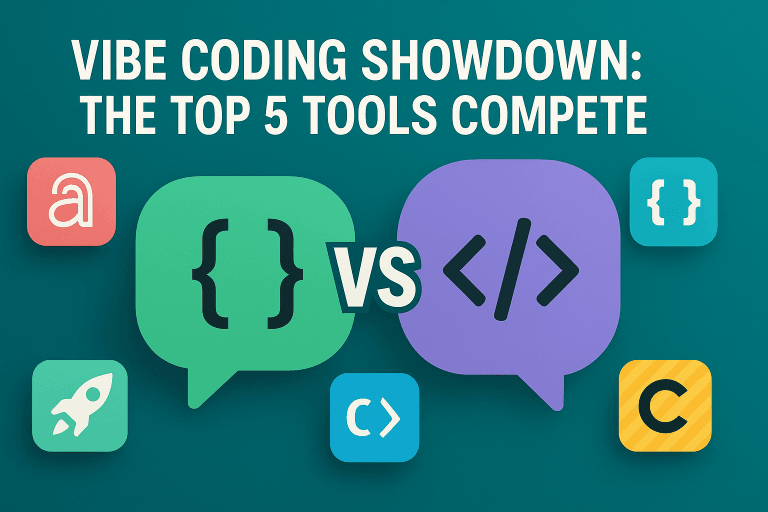 VIBE CODING SHOWDOWN:
THE TOP 5 TOOLS COMPETE

a

{ }

VS

</>

{ }

C>

C